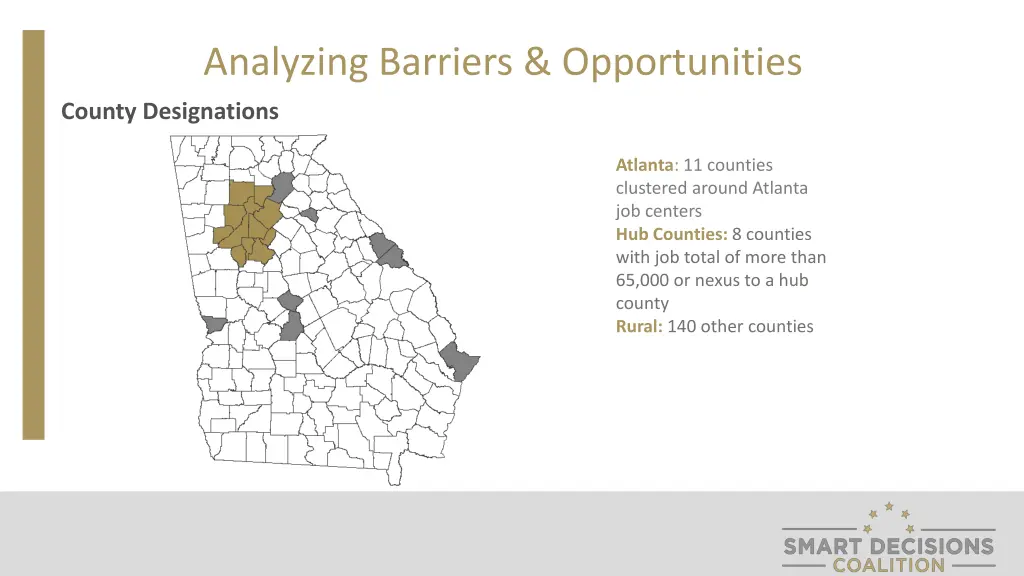 Analyzing Barriers & Opportunities

County Designations

Atlanta: 11 counties clustered around Atlanta job centers
Hub Counties: 8 counties with job total of more than 65,000 or nexus to a hub county
Rural: 140 other counties

SMART DECISIONS COALITION